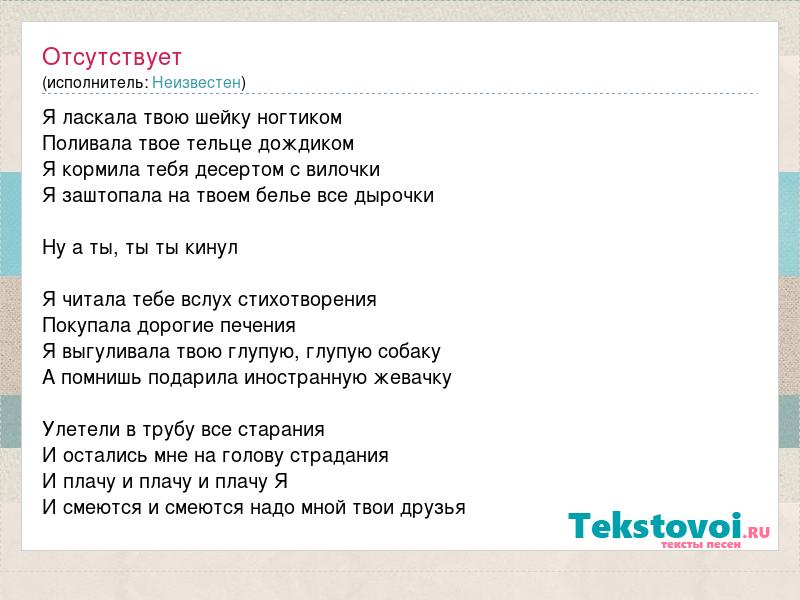 Отсутствует
(исполнитель: Неизвестен)

Я ласкала твою шейку ногтиком
Поливала твое тельце дождиком
Я кормила тебя десертом с вилочки
Я заштопала на твоем белье все дырочки

Ну а ты, ты ты кинул

Я читала тебе вслух стихотворения
Покупала дорогие печения
Я выгуливала твою глупую, глупую собаку
А помнишь подарила иностранную жевачку

Улетели в трубу все старания
И остались мне на голову страдания
И плачу и плачу и плачу Я
И смеются и смеются надо мной твои друзья

Tekstovoi.RU
тексты песен